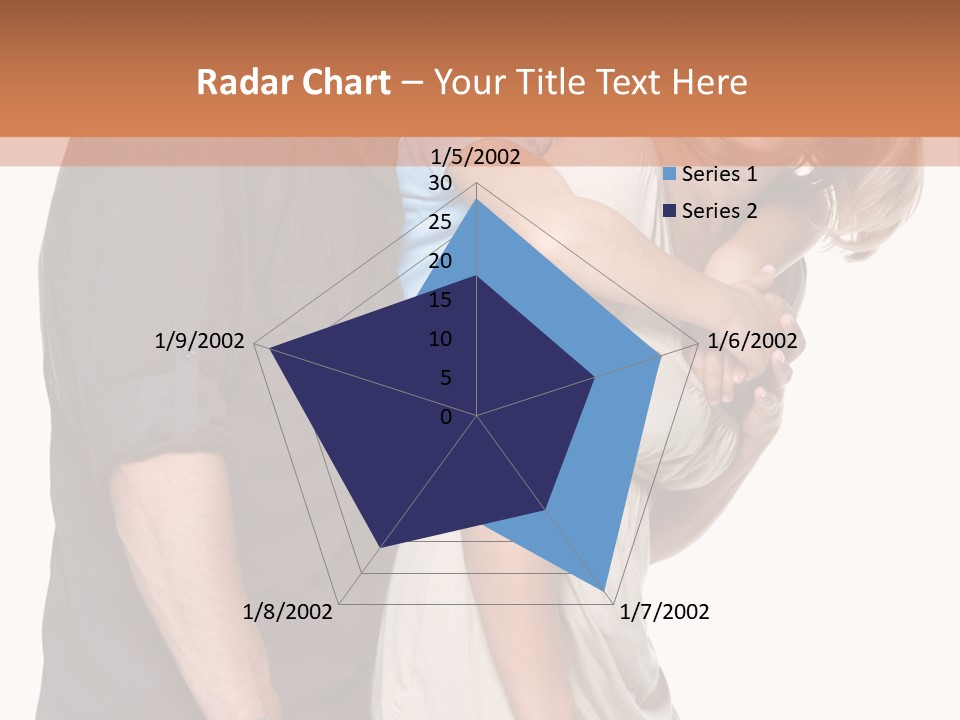 Radar Chart – Your Title Text Here

1/5/2002
30
25
20
15
10
5
0
1/6/2002
1/7/2002
1/8/2002
1/9/2002

Series 1
Series 2